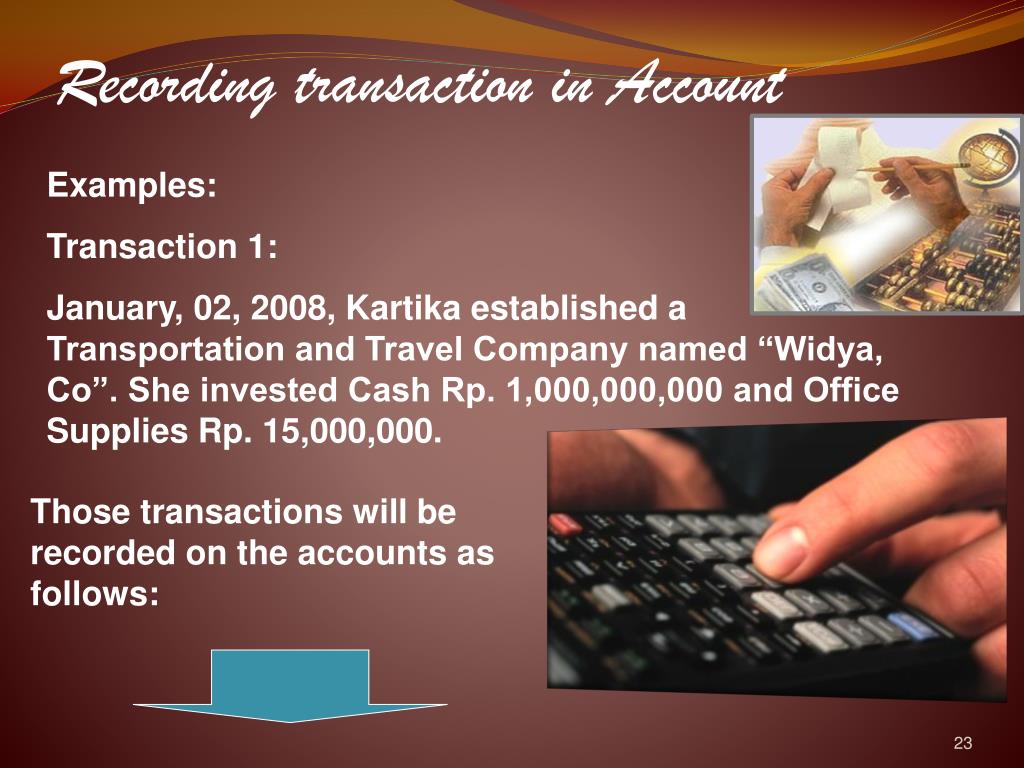 Recording transaction in Account

Examples:

Transaction 1:

January, 02, 2008, Kartika established a Transportation and Travel Company named “Widya, Co”. She invested Cash Rp. 1,000,000,000 and Office Supplies Rp. 15,000,000.

Those transactions will be recorded on the accounts as follows:

23